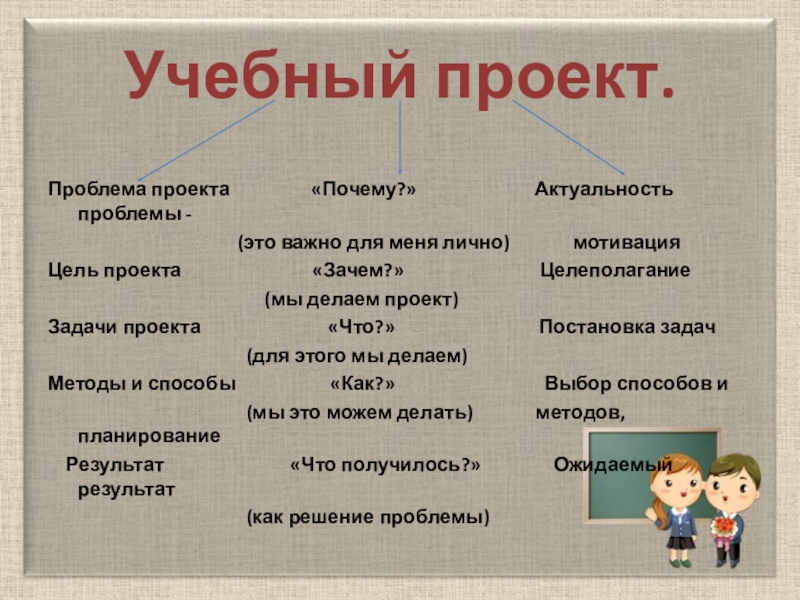 Учебный проект.

Проблема проекта «Почему?» Актуальность проблемы -
(это важно для меня лично) мотивация
Цель проекта «Зачем?» Целеполагание
(мы делаем проект)
Задачи проекта «Что?» Постановка задач
(для этого мы делаем)
Методы и способы «Как?» Выбор способов и
(мы это можем делать) методов, планирование
Результат «Что получилось?» Ожидаемый результат
(как решение проблемы)